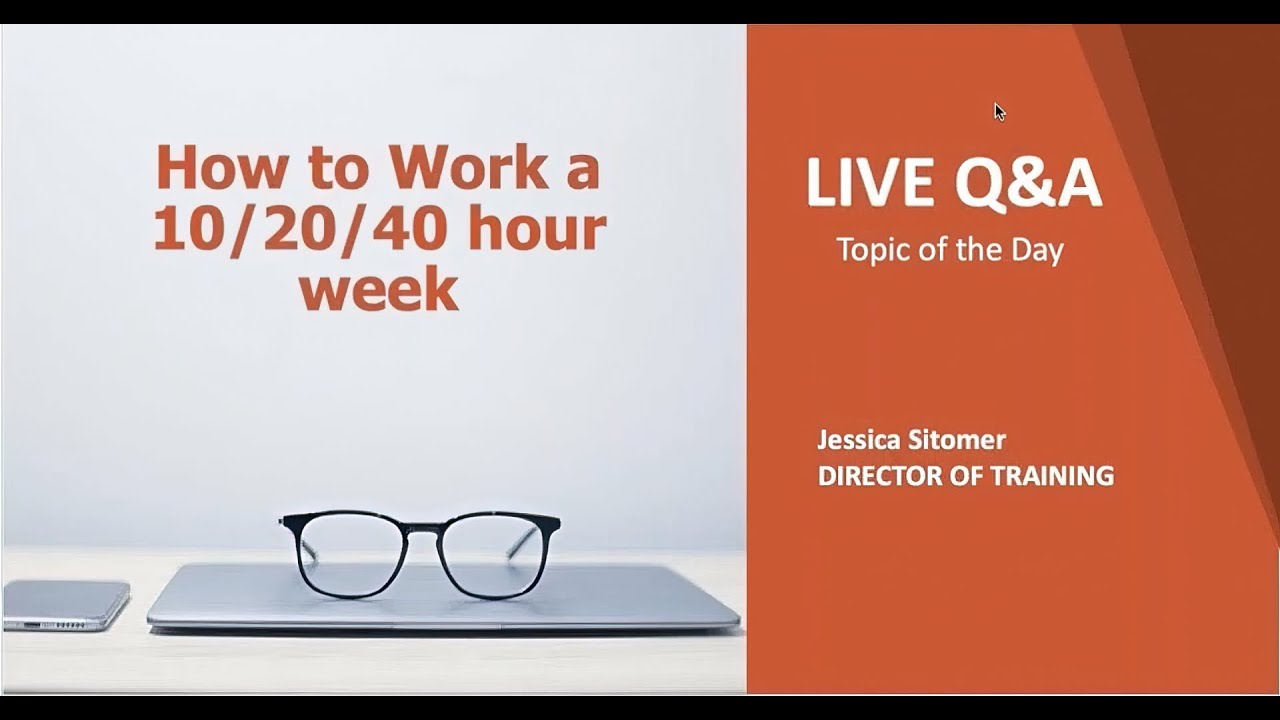 How to Work a 10/20/40 hour week

LIVE Q&A

Topic of the Day

Jessica Sitomer
DIRECTOR OF TRAINING